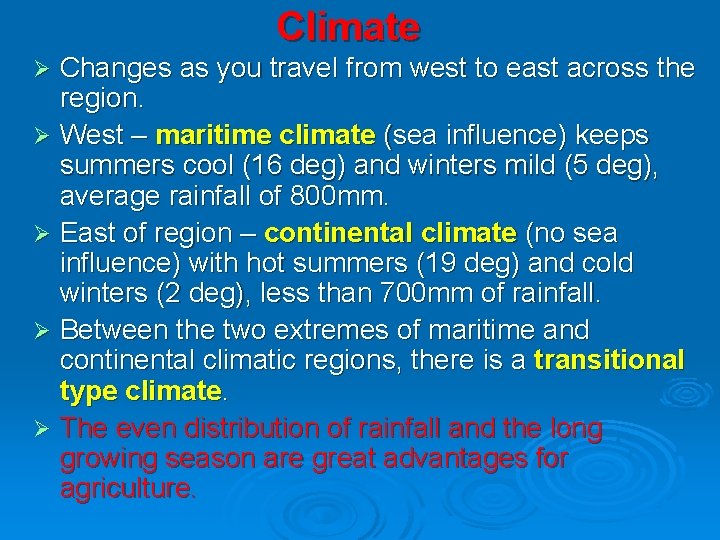 Climate

➢ Changes as you travel from west to east across the region.

➢ West – maritime climate (sea influence) keeps summers cool (16 deg) and winters mild (5 deg), average rainfall of 800mm.

➢ East of region – continental climate (no sea influence) with hot summers (19 deg) and cold winters (2 deg), less than 700mm of rainfall.

➢ Between the two extremes of maritime and continental climatic regions, there is a transitional type climate.

➢ The even distribution of rainfall and the long growing season are great advantages for agriculture.